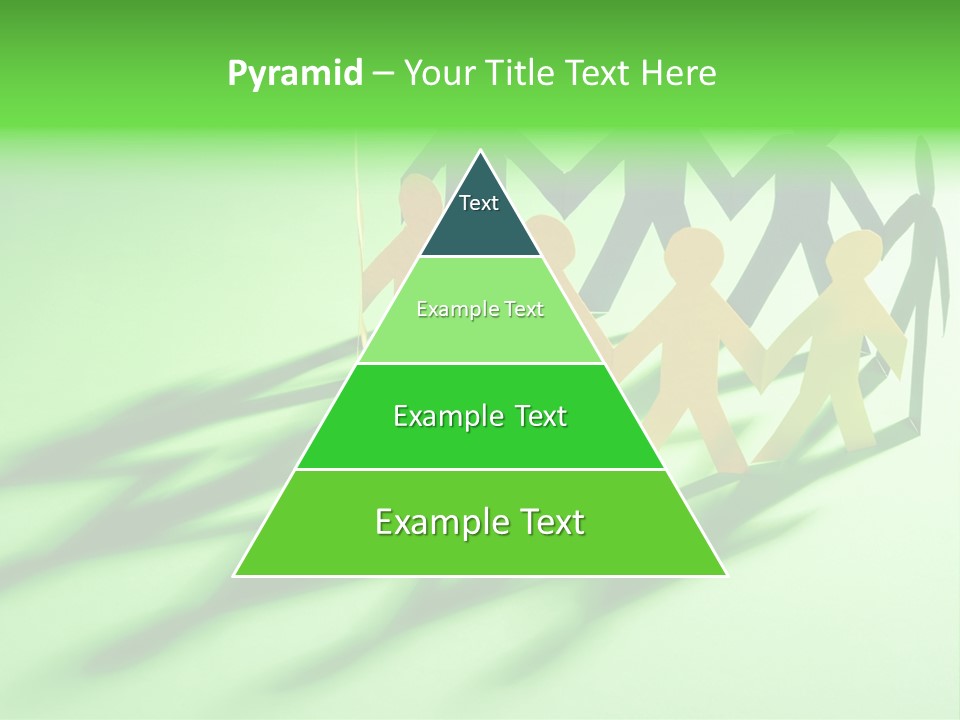 Pyramid – Your Title Text Here

Text

Example Text

Example Text

Example Text